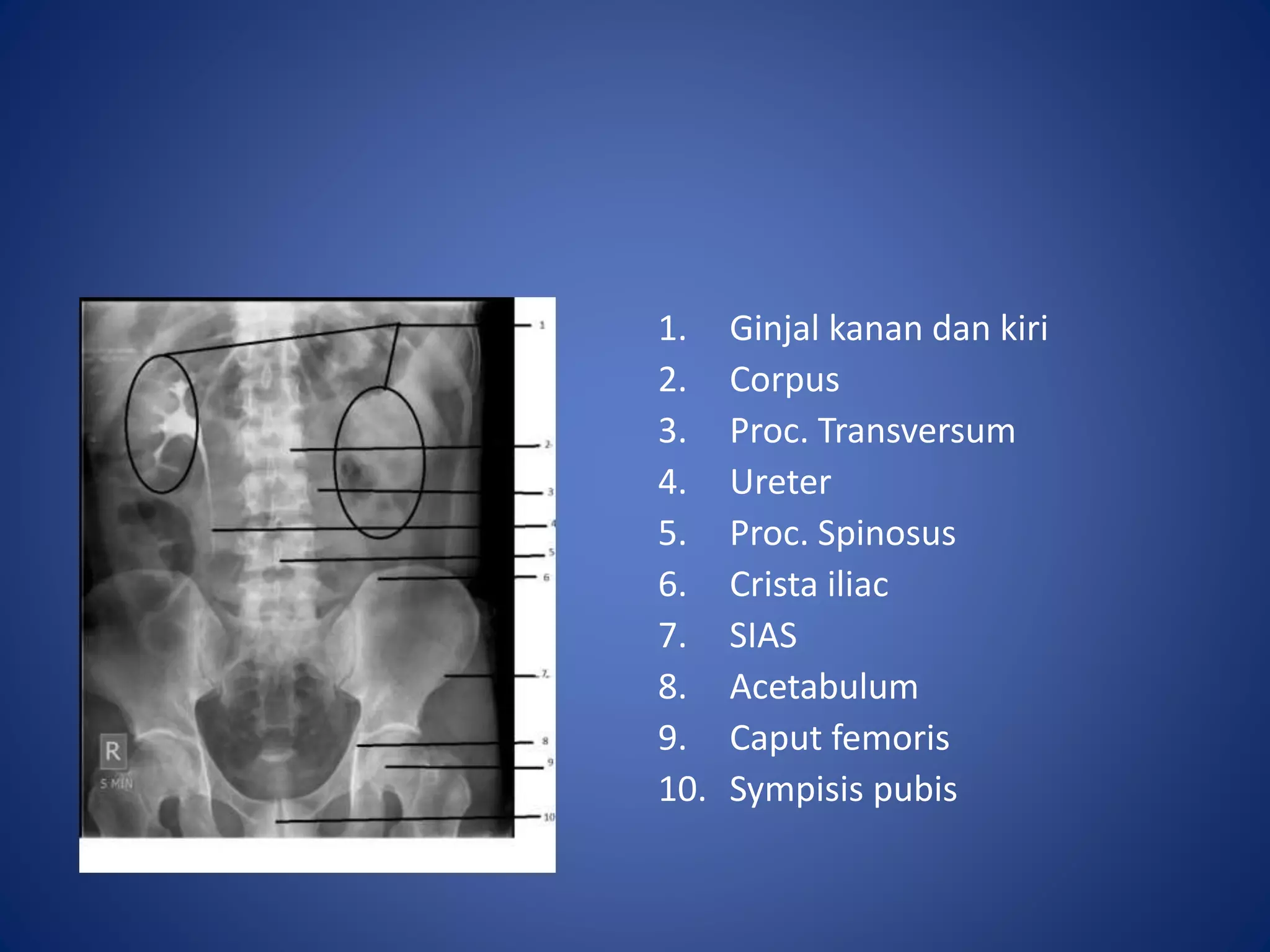 1
2
3
4
5
6
7
8
9
10
R
5 MIN

1. Ginjal kanan dan kiri
2. Corpus
3. Proc. Transversum
4. Ureter
5. Proc. Spinosus
6. Crista iliac
7. SIAS
8. Acetabulum
9. Caput femoris
10. Sympisis pubis